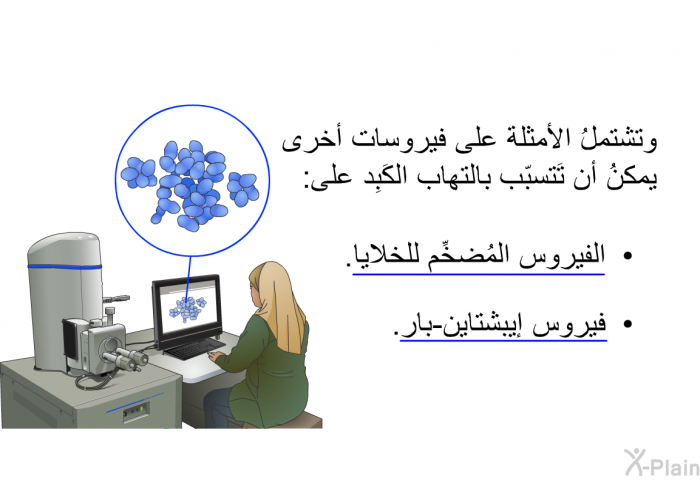 وتشتملُ الأمثلة على فيروسات أخرى يمكنُ أن تَتسبّب بالتهاب الكَبِد على:

• الفيروس المُضخِّم للخلايا.

• فيروس إيبشتاين-بار.

X-Plain